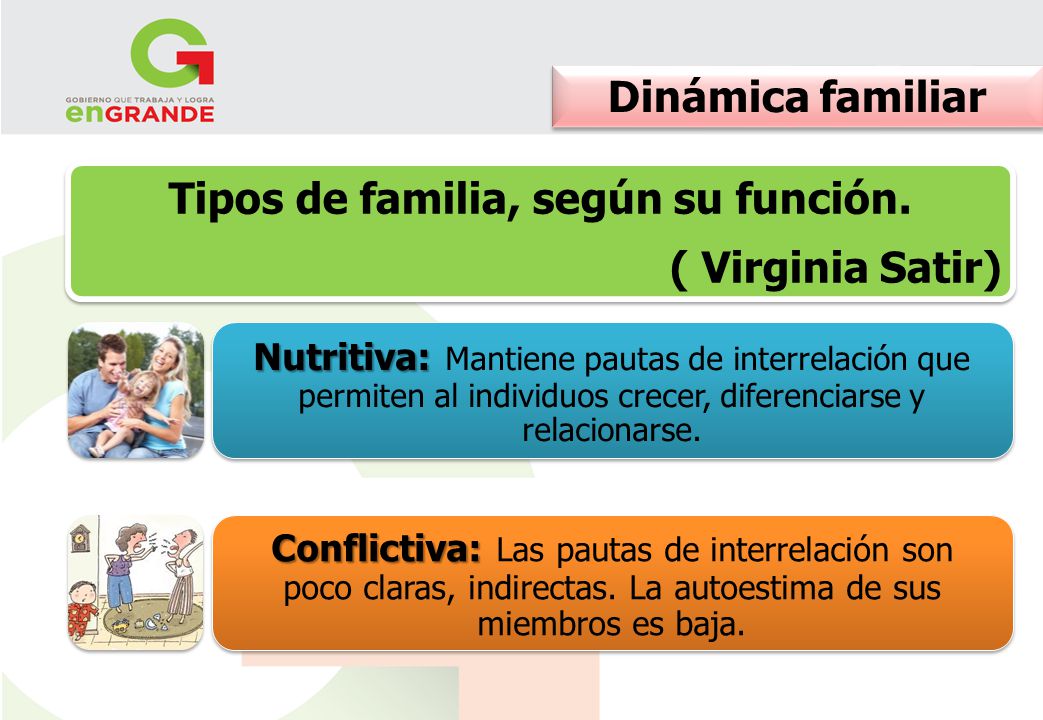 GOBIERNO QUE TRABAJA Y LOGRA
enGRANDE

Dinámica familiar

Tipos de familia, según su función.
( Virginia Satir)

Nutritiva: Mantiene pautas de interrelación que permiten al individuos crecer, diferenciarse y relacionarse.

Conflictiva: Las pautas de interrelación son poco claras, indirectas. La autoestima de sus miembros es baja.